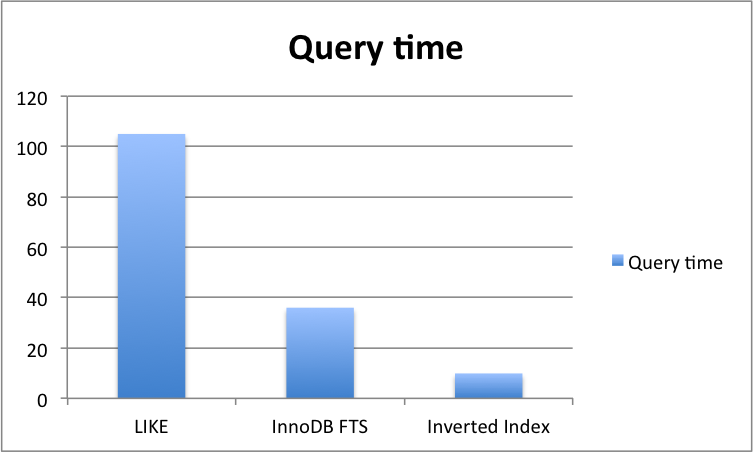 Query time

120
100
80
60
40
20
0

LIKE
InnoDB FTS
Inverted Index

Query time